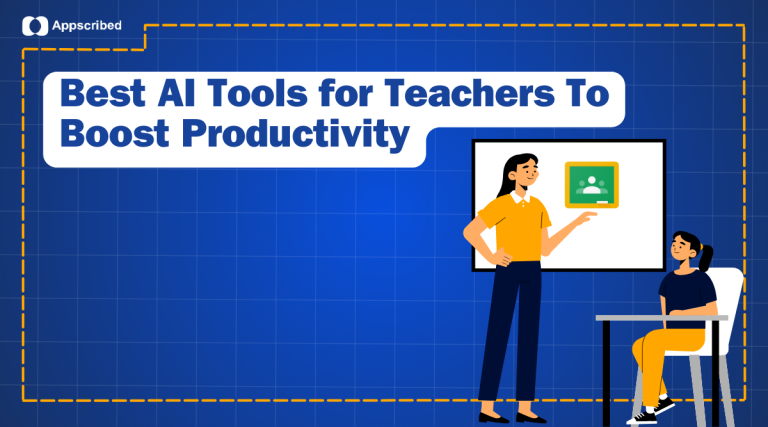 Appscribed

Best AI Tools for Teachers To Boost Productivity